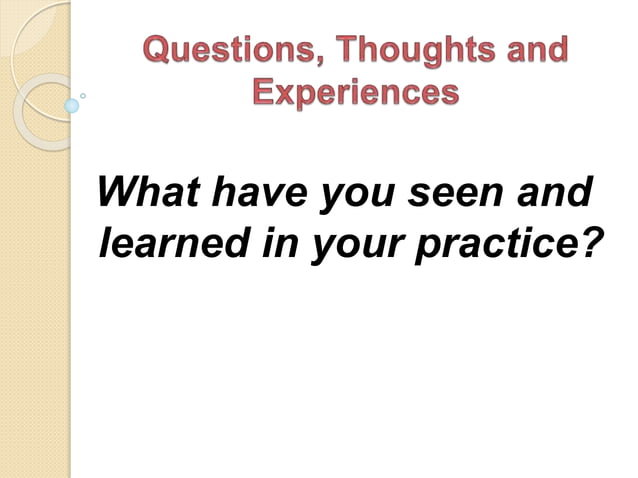 Questions, Thoughts and Experiences

What have you seen and learned in your practice?